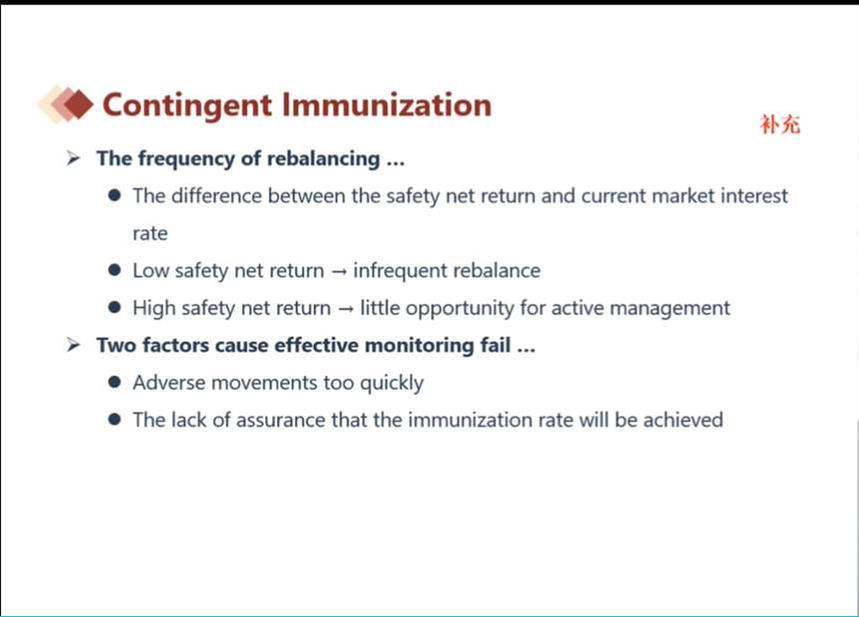 Contingent Immunization

补充

➢ The frequency of rebalancing ...

● The difference between the safety net return and current market interest rate

● Low safety net return → infrequent rebalance

● High safety net return → little opportunity for active management

➢ Two factors cause effective monitoring fail ...

● Adverse movements too quickly

● The lack of assurance that the immunization rate will be achieved